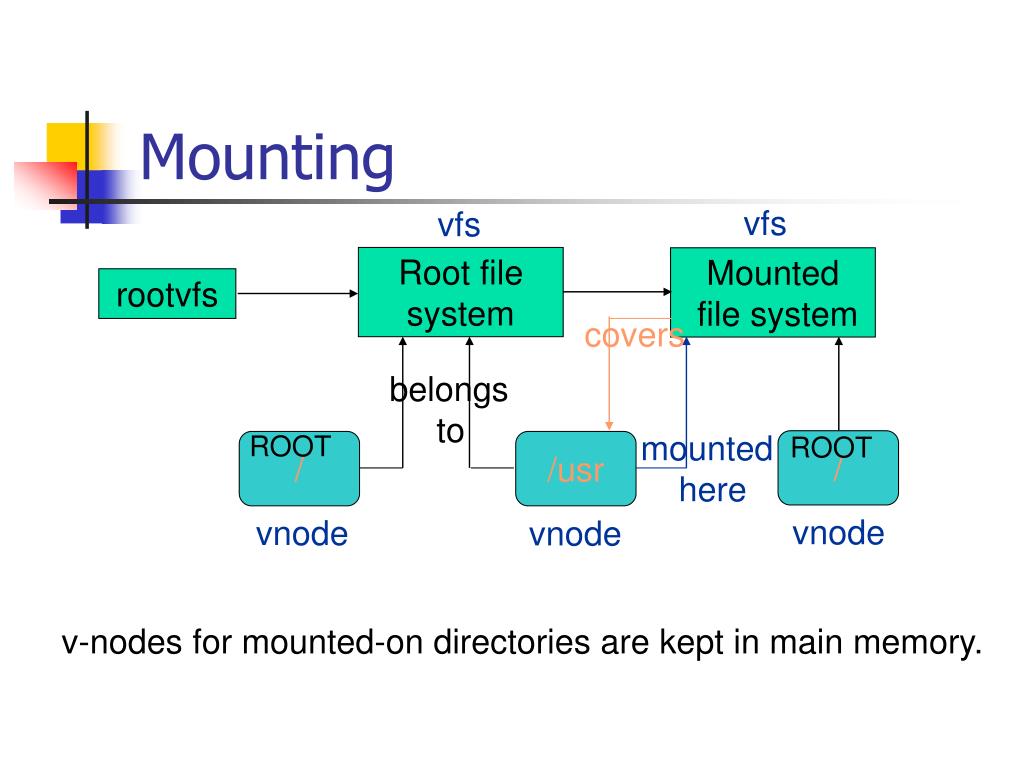 Mounting

vfs

vfs

rootvfs

Root file system

Mounted file system

covers

belongs to

ROOT
/

/usr

mounted here

ROOT
/

vnode

vnode

vnode

v-nodes for mounted-on directories are kept in main memory.